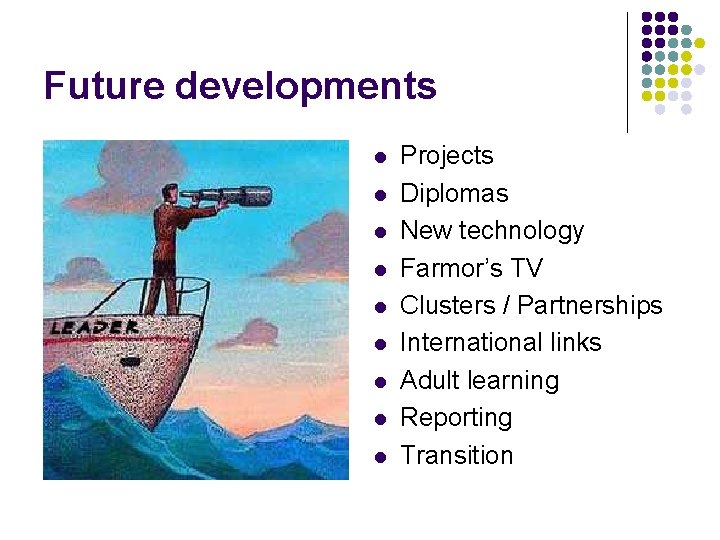 Future developments

LEADER

- Projects
- Diplomas
- New technology
- Farmor's TV
- Clusters / Partnerships
- International links
- Adult learning
- Reporting
- Transition